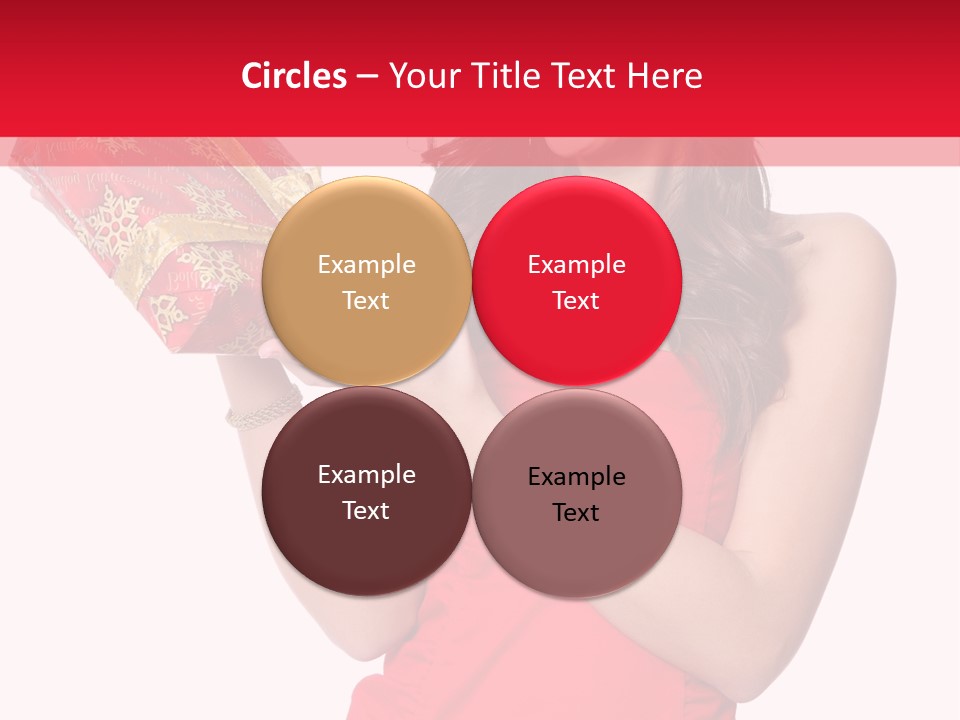 Circles – Your Title Text Here

Example Text

Example Text

Example Text

Example Text